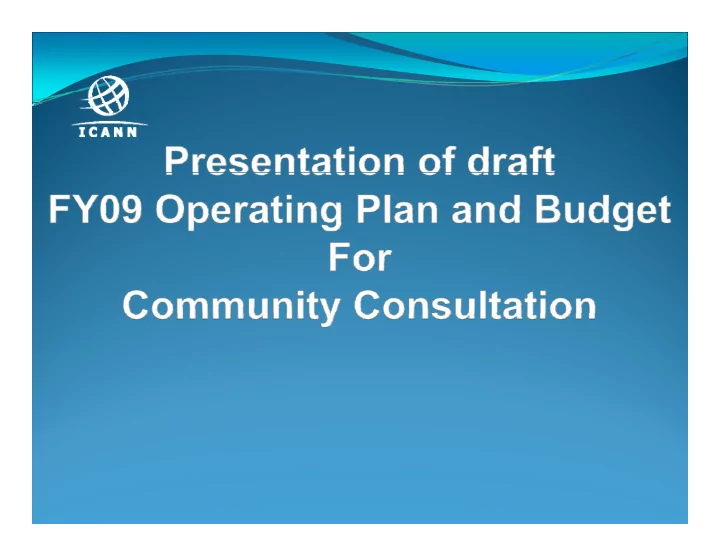 ICANN

Presentation of draft
FY09 Operating Plan and Budget
For
Community Consultation